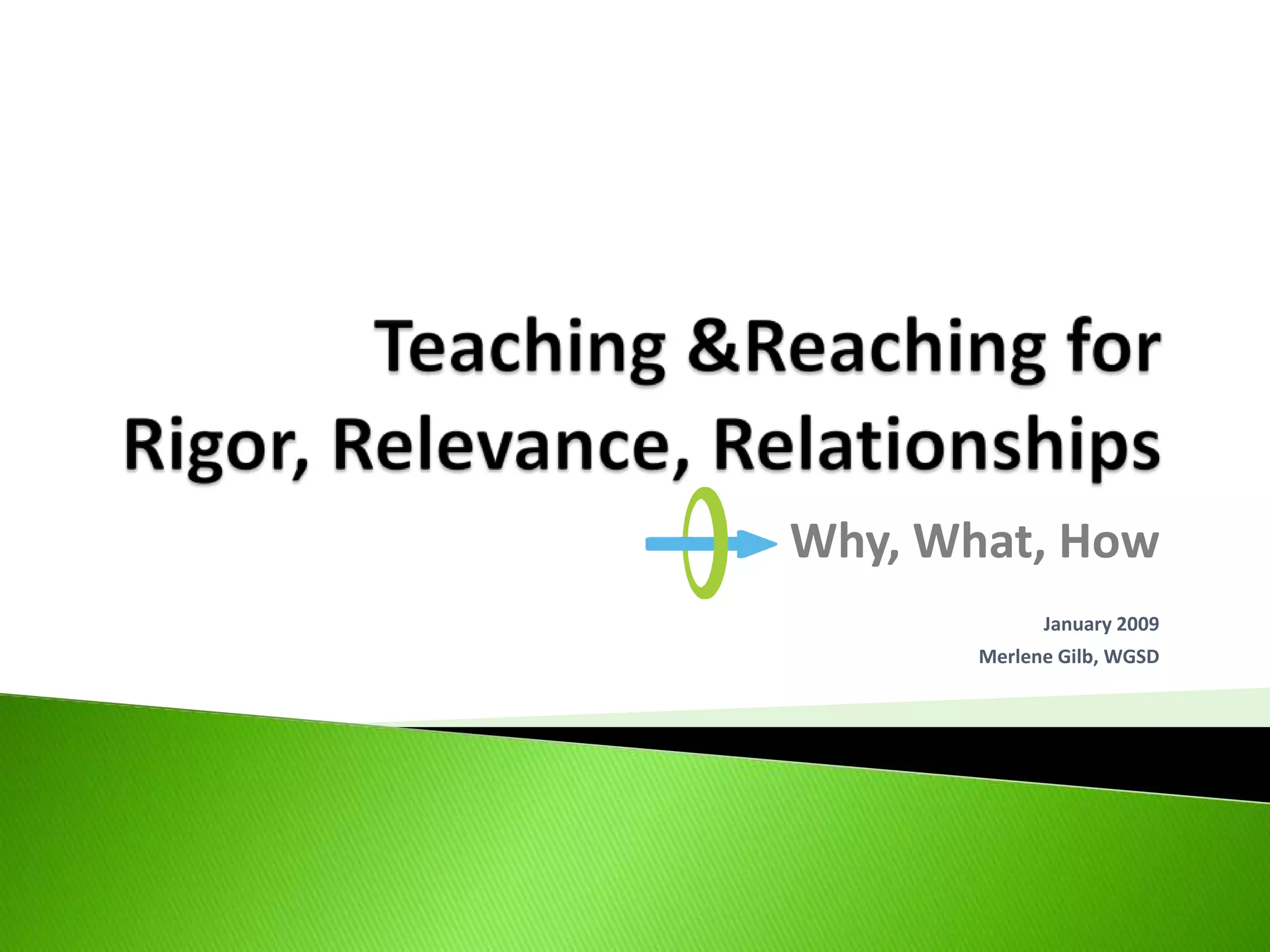 Teaching &Reaching for Rigor, Relevance, Relationships

Why, What, How

January 2009

Merlene Gilb, WGSD